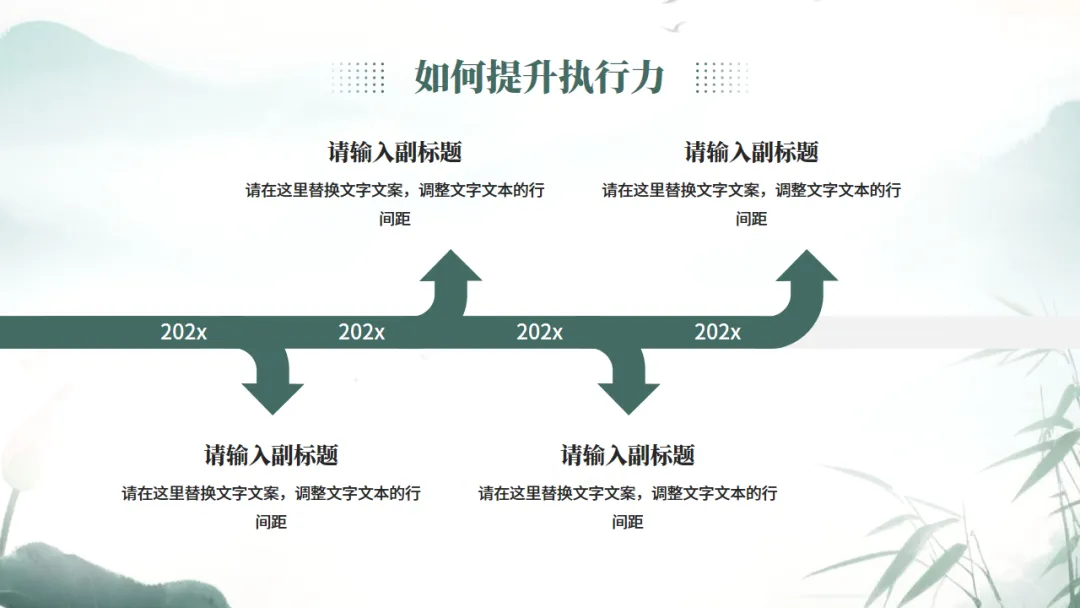 如何提升执行力

请输入副标题

请在这里替换文字文案，调整文字文本的行间距

请输入副标题

请在这里替换文字文案，调整文字文本的行间距

202x 202x 202x 202x

请输入副标题

请在这里替换文字文案，调整文字文本的行间距

请输入副标题

请在这里替换文字文案，调整文字文本的行间距